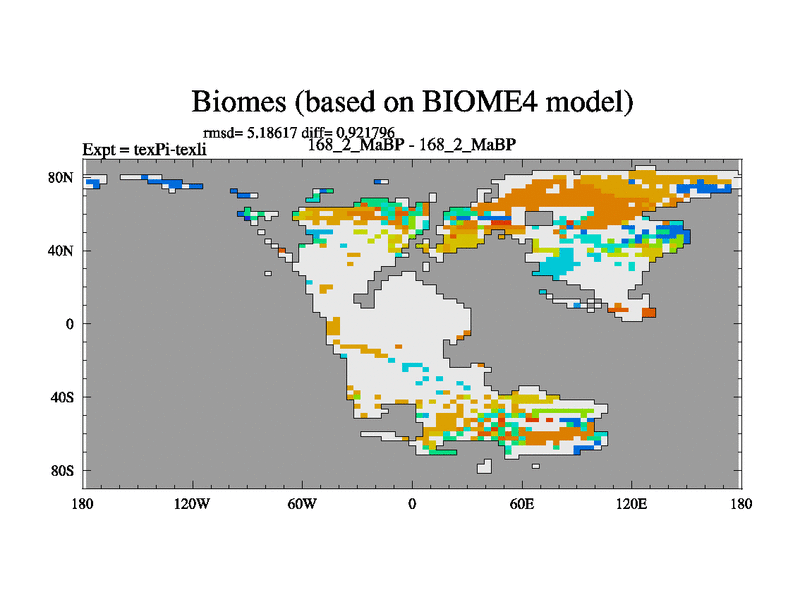 Biomes (based on BIOME4 model)

rmsd= 5.18617 diff= 0.921796

Expt = texPi-texli

168_2_MaBP - 168_2_MaBP

80N

40N

0

40S

80S

180

120W

60W

0

60E

120E

180